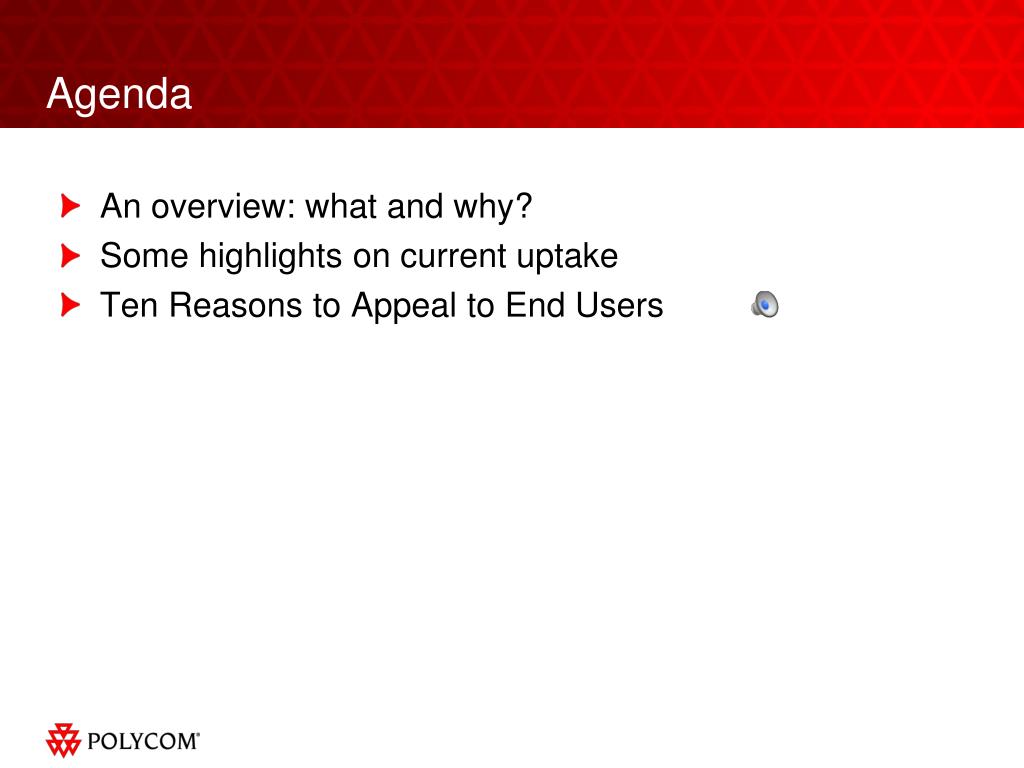 Agenda

An overview: what and why?

Some highlights on current uptake

Ten Reasons to Appeal to End Users

POLYCOM®